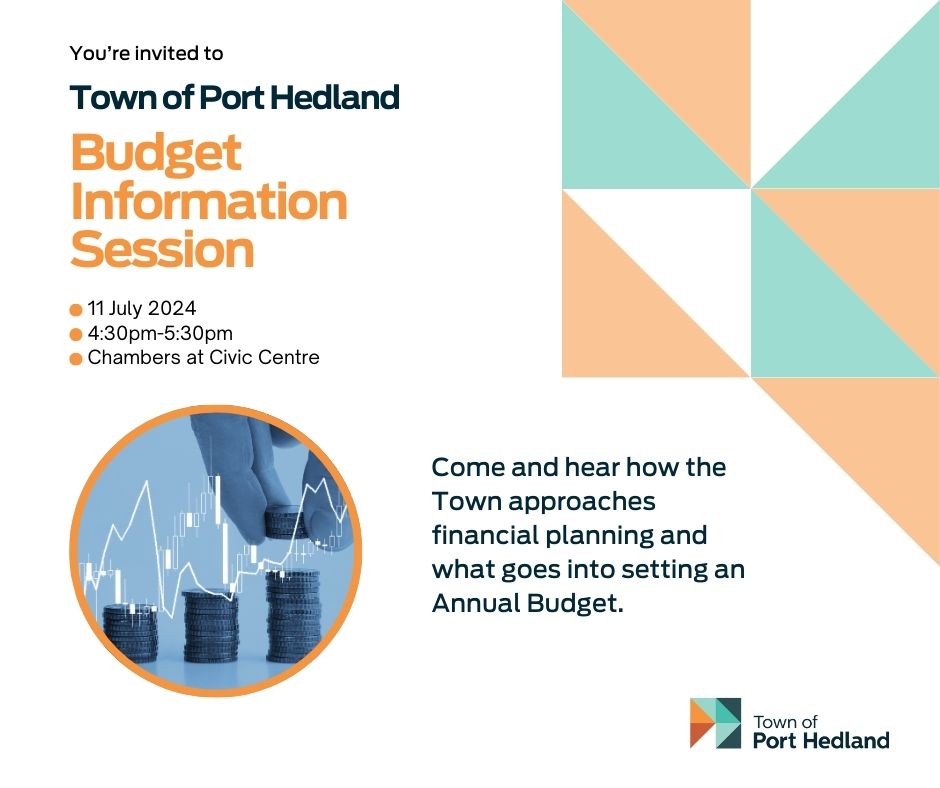 You're invited to

Town of Port Hedland

Budget Information Session

11 July 2024
4:30pm-5:30pm
Chambers at Civic Centre

Come and hear how the Town approaches financial planning and what goes into setting an Annual Budget.

Town of
Port Hedland